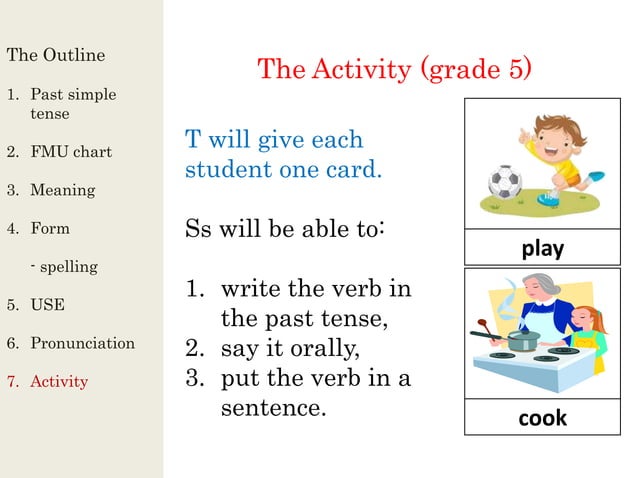 The Outline

1. Past simple tense

2. FMU chart

3. Meaning

4. Form

- spelling

5. USE

6. Pronunciation

7. Activity

The Activity (grade 5)

T will give each student one card.

Ss will be able to:

1. write the verb in the past tense,
2. say it orally,
3. put the verb in a sentence.

play

cook